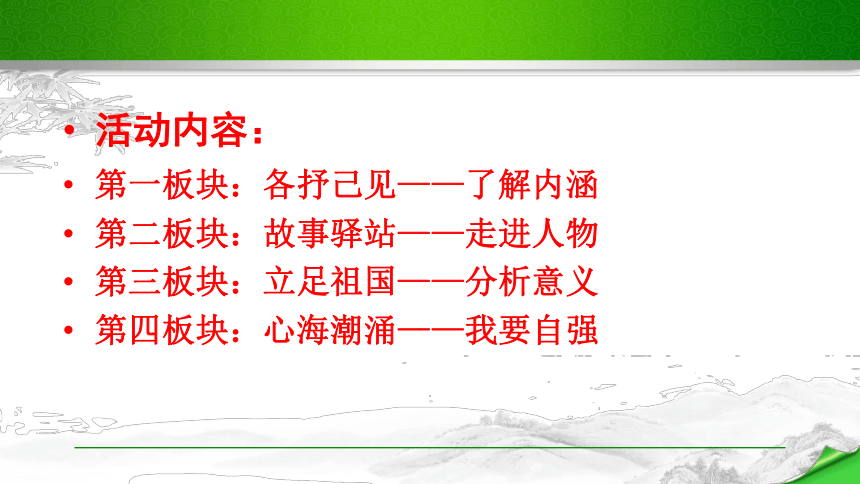 • 活动内容：
• 第一板块：各抒己见——了解内涵
• 第二板块：故事驿站——走进人物
• 第三板块：立足祖国——分析意义
• 第四板块：心海潮涌——我要自强